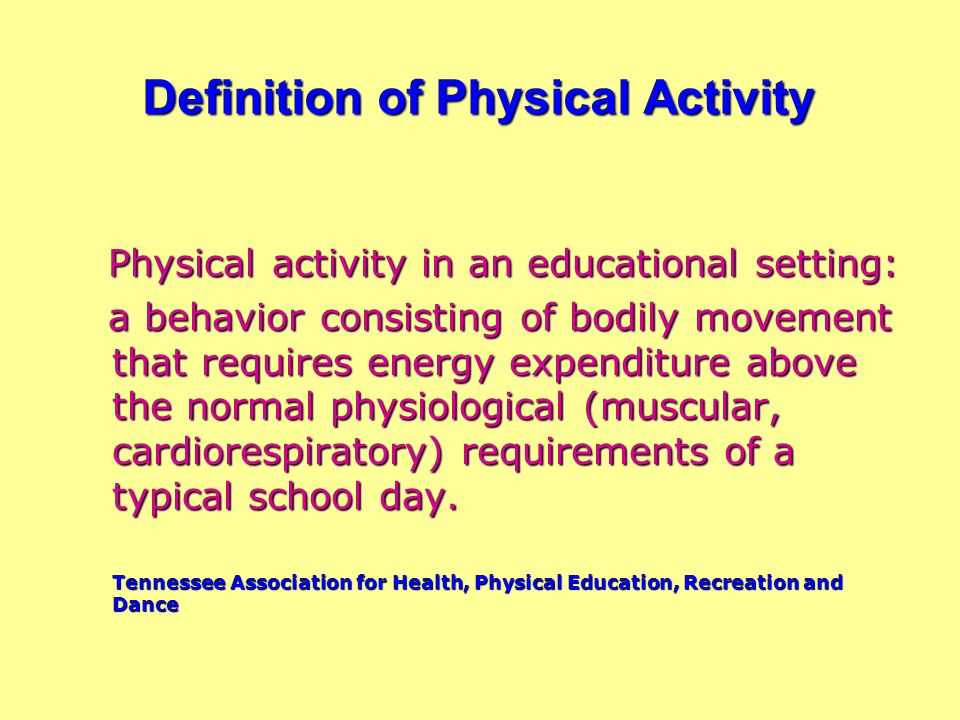 Definition of Physical Activity

Physical activity in an educational setting:

a behavior consisting of bodily movement that requires energy expenditure above the normal physiological (muscular, cardiorespiratory) requirements of a typical school day.

Tennessee Association for Health, Physical Education, Recreation and Dance